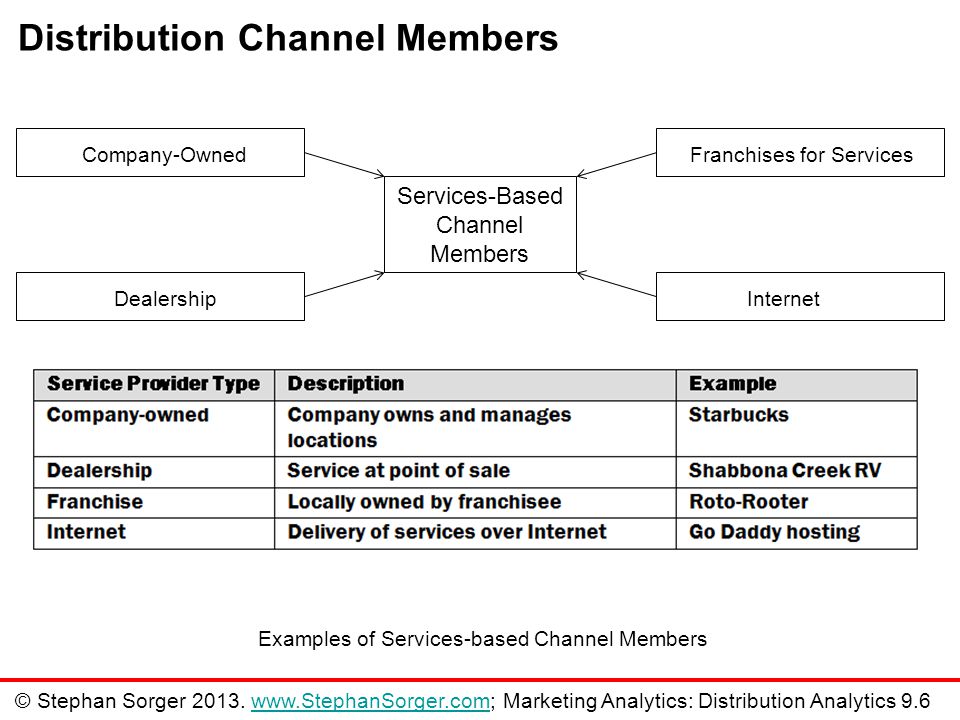 Distribution Channel Members

Company-Owned

Franchises for Services

Services-Based Channel Members

Dealership

Internet

| Service Provider Type | Description | Example |
|---|---|---|
| Company-owned | Company owns and manages locations | Starbucks |
| Dealership | Service at point of sale | Shabbona Creek RV |
| Franchise | Locally owned by franchisee | Roto-Rooter |
| Internet | Delivery of services over Internet | Go Daddy hosting |

Examples of Services-based Channel Members

© Stephan Sorger 2013. www.StephanSorger.com; Marketing Analytics: Distribution Analytics 9.6